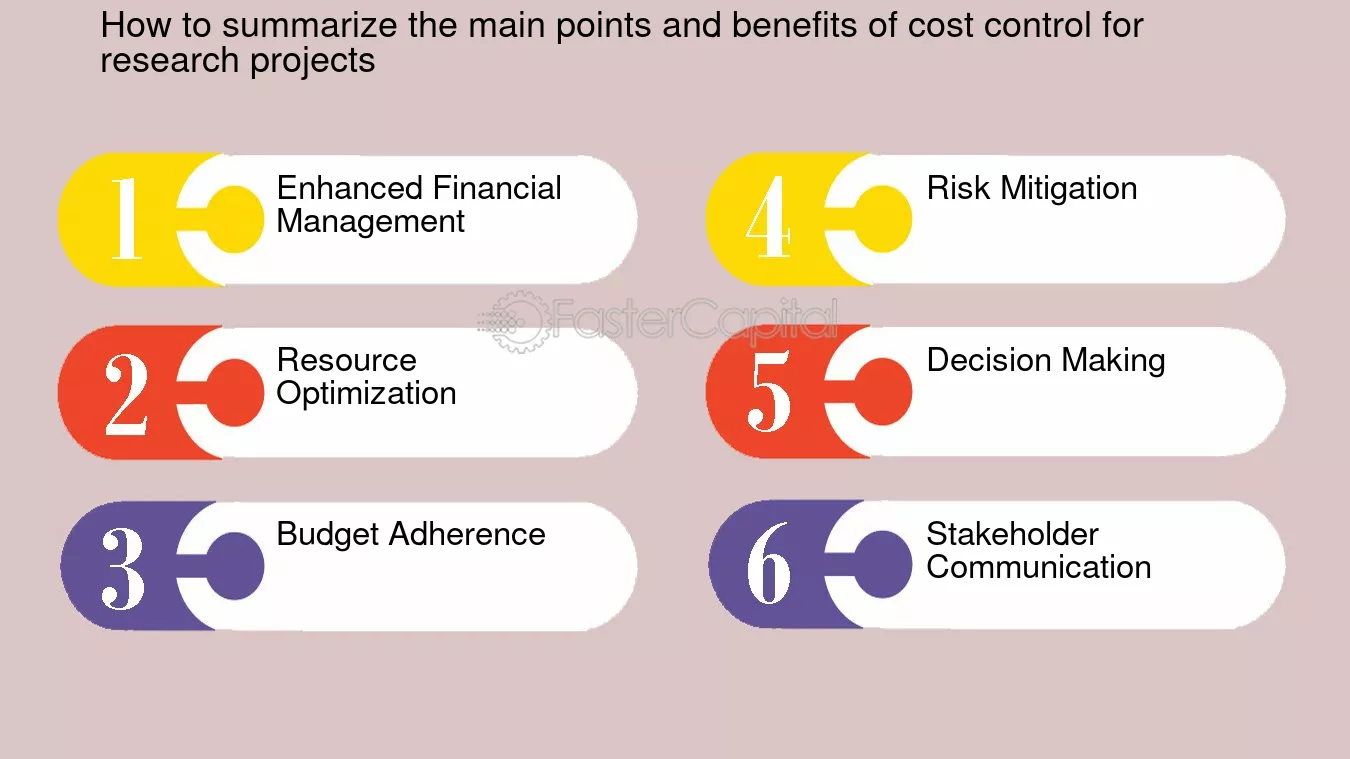 How to summarize the main points and benefits of cost control for research projects

1 Enhanced Financial Management

2 Resource Optimization

3 Budget Adherence

4 Risk Mitigation

5 Decision Making

6 Stakeholder Communication

FasterCapital